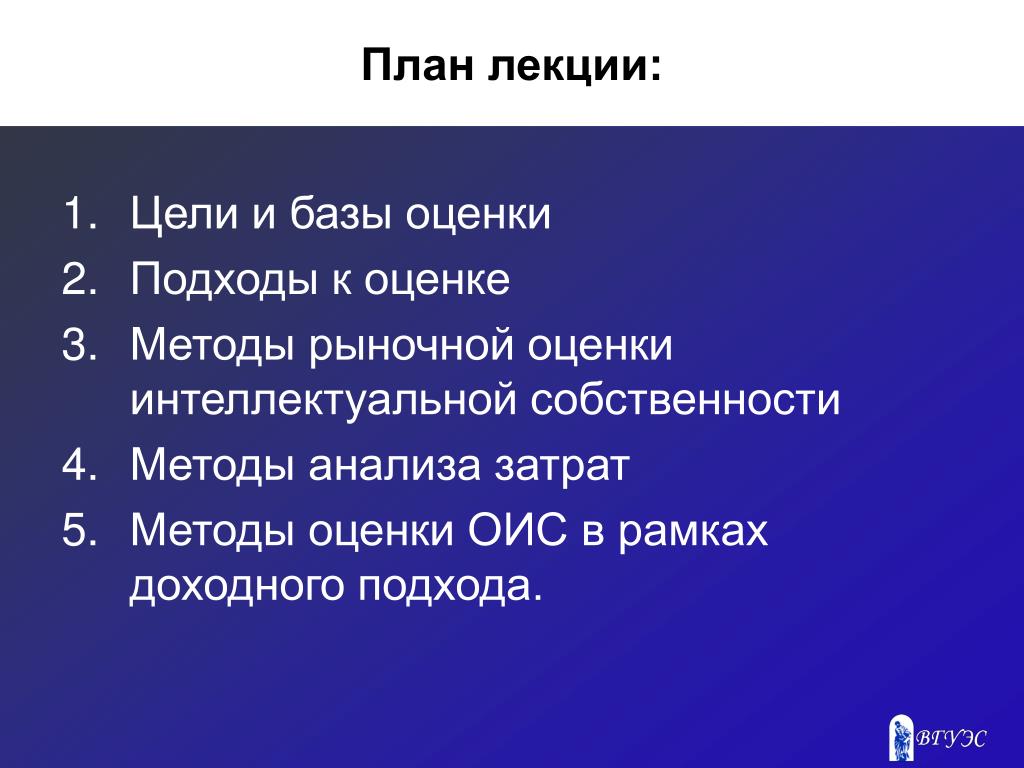 План лекции:

1. Цели и базы оценки
2. Подходы к оценке
3. Методы рыночной оценки интеллектуальной собственности
4. Методы анализа затрат
5. Методы оценки ОИС в рамках доходного подхода.

ВГУЭС